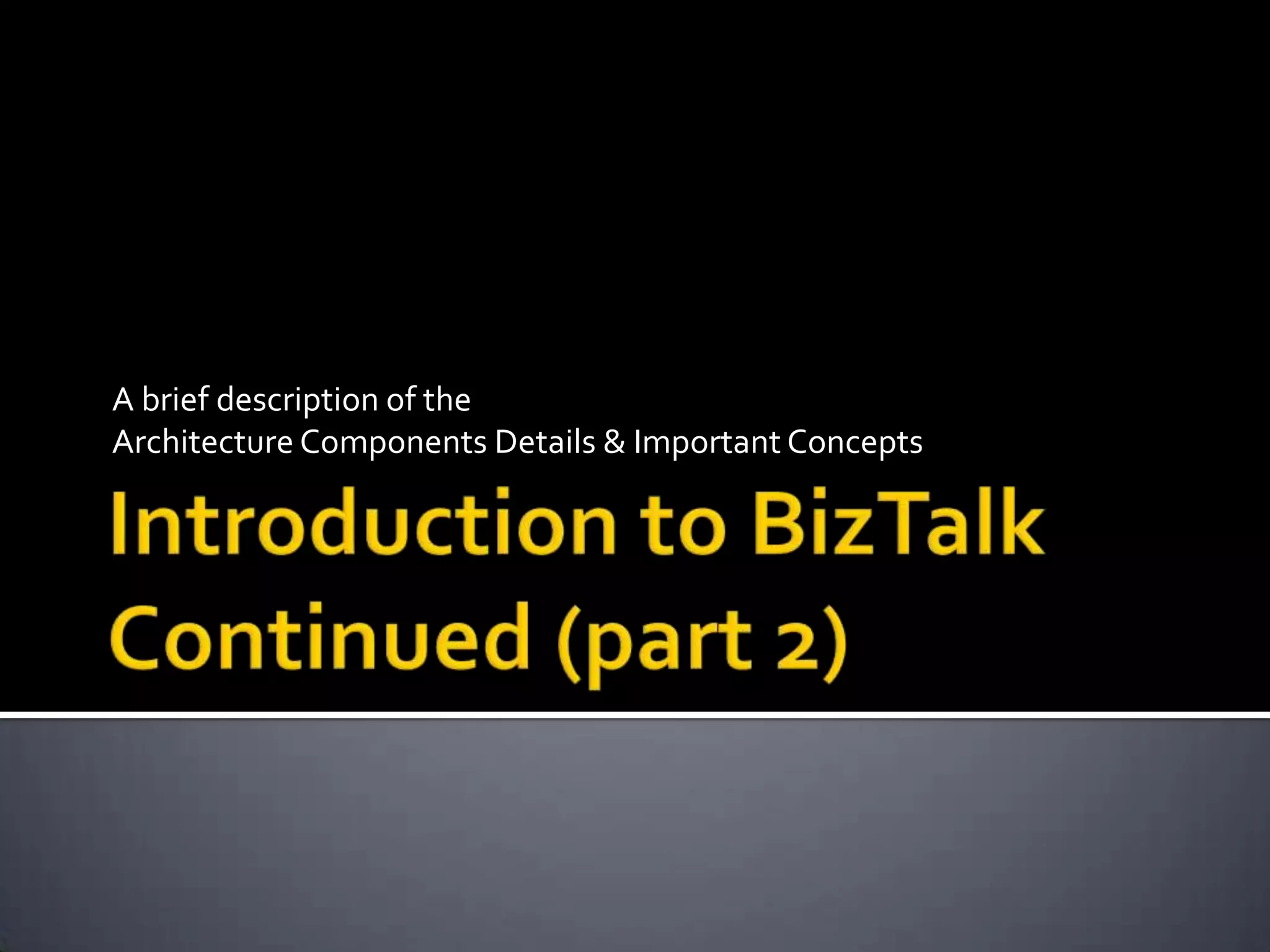 A brief description of the
Architecture Components Details & Important Concepts

Introduction to BizTalk Continued (part 2)